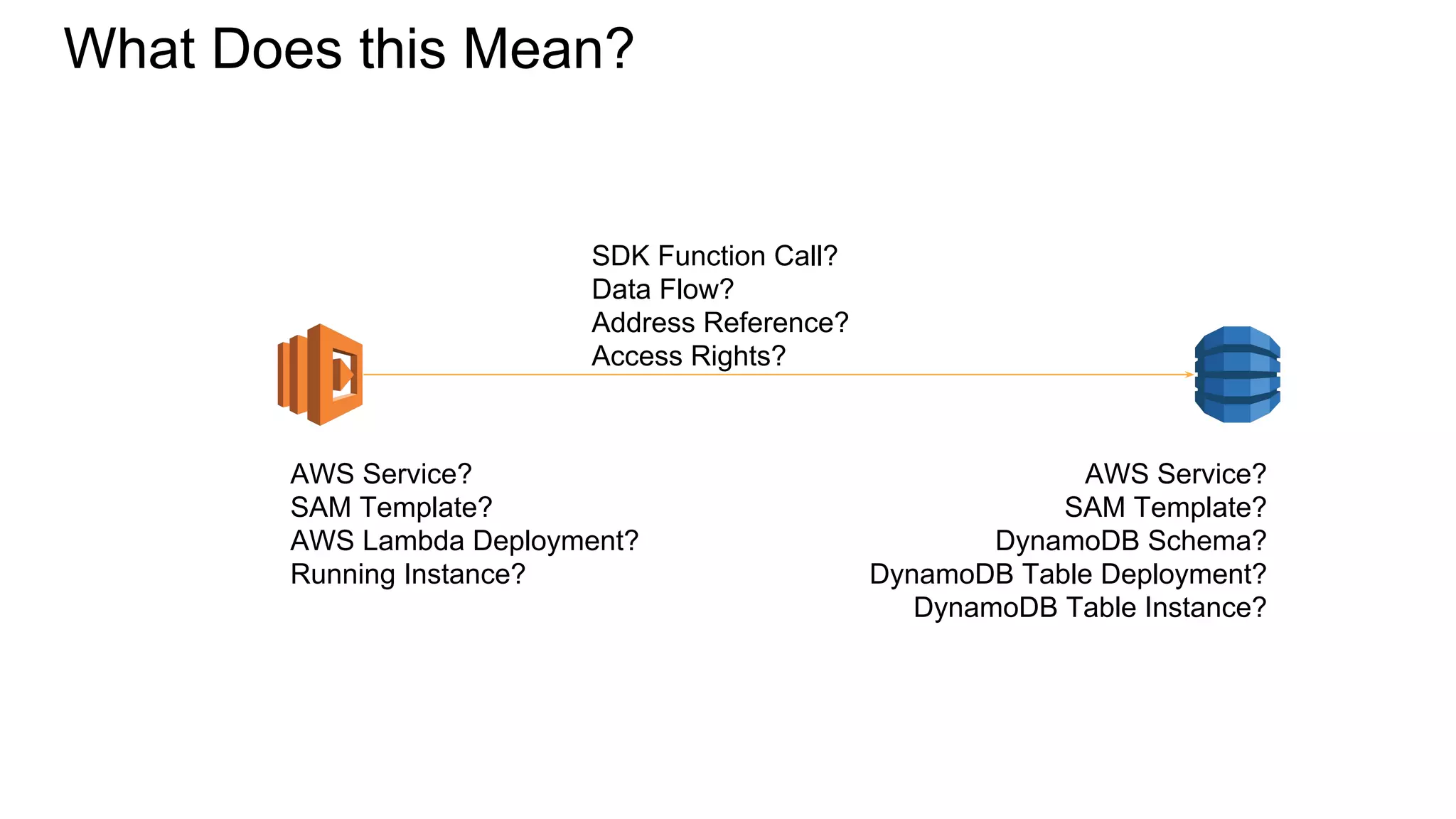 What Does this Mean?

SDK Function Call?
Data Flow?
Address Reference?
Access Rights?

AWS Service?
SAM Template?
AWS Lambda Deployment?
Running Instance?

AWS Service?
SAM Template?
DynamoDB Schema?
DynamoDB Table Deployment?
DynamoDB Table Instance?